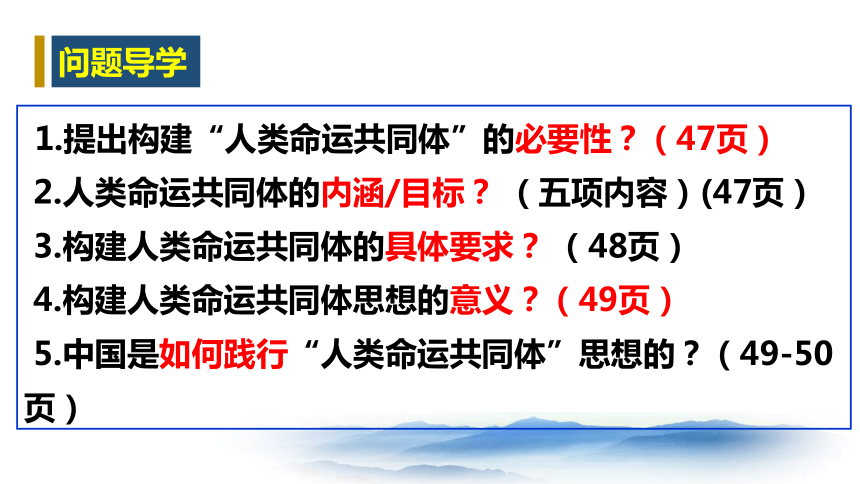 问题导学

1.提出构建“人类命运共同体”的必要性？（47页）

2.人类命运共同体的内涵/目标？（五项内容）(47页）

3.构建人类命运共同体的具体要求？（48页）

4.构建人类命运共同体思想的意义？（49页）

5.中国是如何践行“人类命运共同体”思想的？（49-50页）